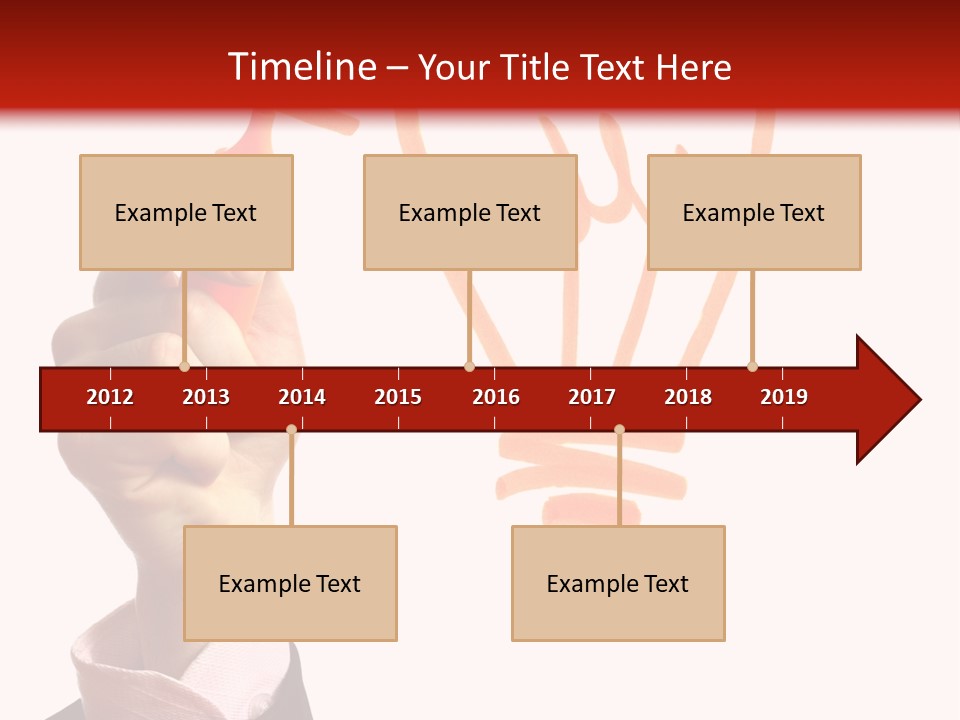 Timeline – Your Title Text Here

Example Text

Example Text

Example Text

2012 2013 2014 2015 2016 2017 2018 2019

Example Text

Example Text